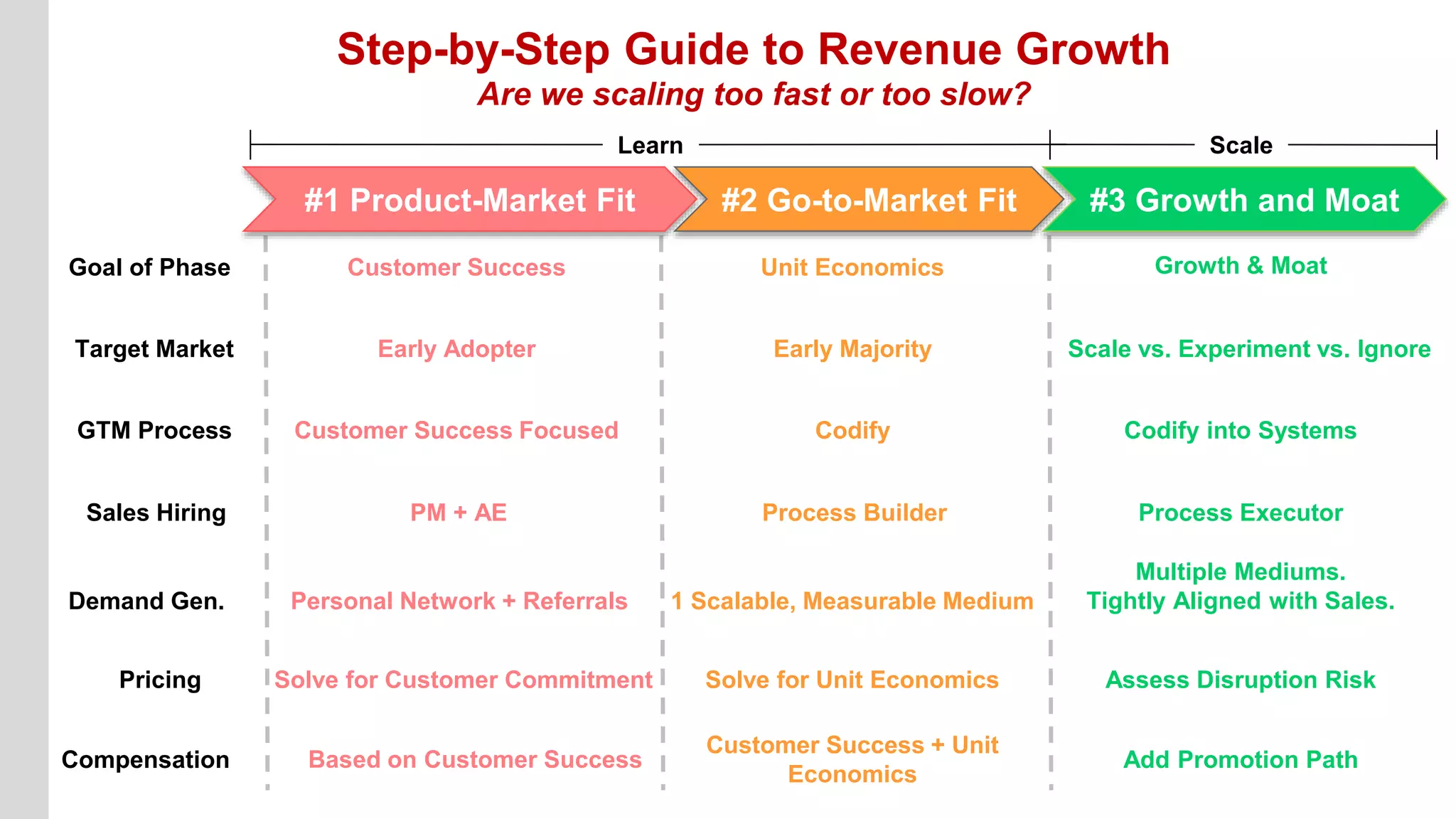 Step-by-Step Guide to Revenue Growth
Are we scaling too fast or too slow?

Learn | Scale

| | #1 Product-Market Fit | #2 Go-to-Market Fit | #3 Growth and Moat |
|---|---|---|---|
| Goal of Phase | Customer Success | Unit Economics | Growth & Moat |
| Target Market | Early Adopter | Early Majority | Scale vs. Experiment vs. Ignore |
| GTM Process | Customer Success Focused | Codify | Codify into Systems |
| Sales Hiring | PM + AE | Process Builder | Process Executor |
| Demand Gen. | Personal Network + Referrals | 1 Scalable, Measurable Medium | Multiple Mediums. Tightly Aligned with Sales. |
| Pricing | Solve for Customer Commitment | Solve for Unit Economics | Assess Disruption Risk |
| Compensation | Based on Customer Success | Customer Success + Unit Economics | Add Promotion Path |